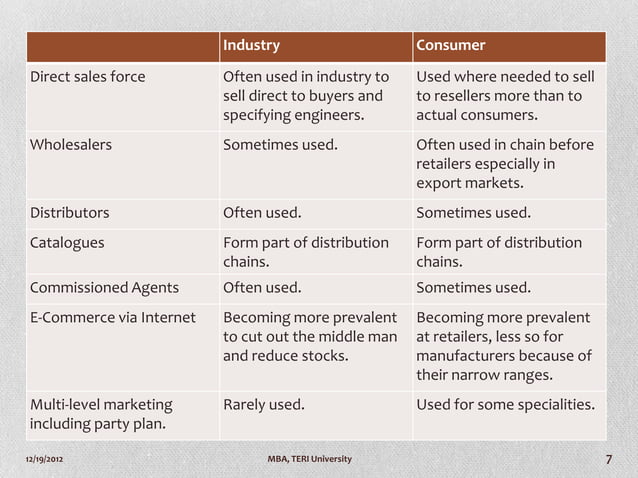 | | Industry | Consumer |
|---|---|---|
| Direct sales force | Often used in industry to sell direct to buyers and specifying engineers. | Used where needed to sell to resellers more than to actual consumers. |
| Wholesalers | Sometimes used. | Often used in chain before retailers especially in export markets. |
| Distributors | Often used. | Sometimes used. |
| Catalogues | Form part of distribution chains. | Form part of distribution chains. |
| Commissioned Agents | Often used. | Sometimes used. |
| E-Commerce via Internet | Becoming more prevalent to cut out the middle man and reduce stocks. | Becoming more prevalent at retailers, less so for manufacturers because of their narrow ranges. |
| Multi-level marketing including party plan. | Rarely used. | Used for some specialities. |

12/19/2012 MBA, TERI University 7